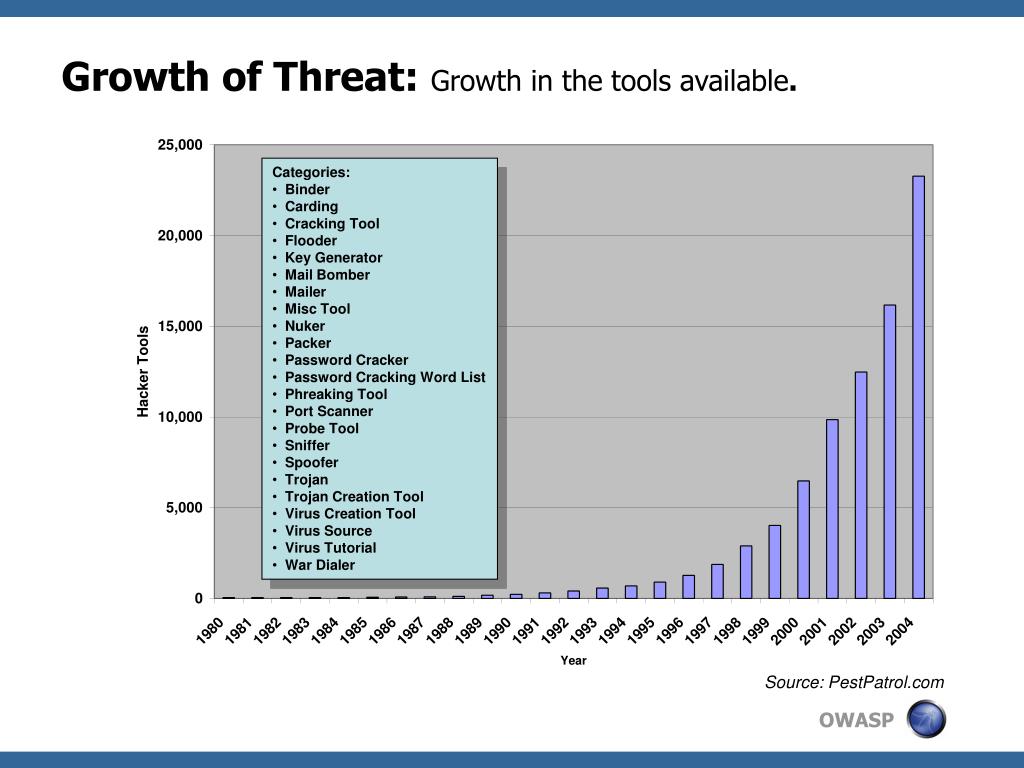 Growth of Threat: Growth in the tools available.

25,000
20,000
15,000
10,000
5,000
0

Hacker Tools

Categories:
• Binder
• Carding
• Cracking Tool
• Flooder
• Key Generator
• Mail Bomber
• Mailer
• Misc Tool
• Nuker
• Packer
• Password Cracker
• Password Cracking Word List
• Phreaking Tool
• Port Scanner
• Probe Tool
• Sniffer
• Spoofer
• Trojan
• Trojan Creation Tool
• Virus Creation Tool
• Virus Source
• Virus Tutorial
• War Dialer

1980 1981 1982 1983 1984 1985 1986 1987 1988 1989 1990 1991 1992 1993 1994 1995 1996 1997 1998 1999 2000 2001 2002 2003 2004

Year

Source: PestPatrol.com

OWASP